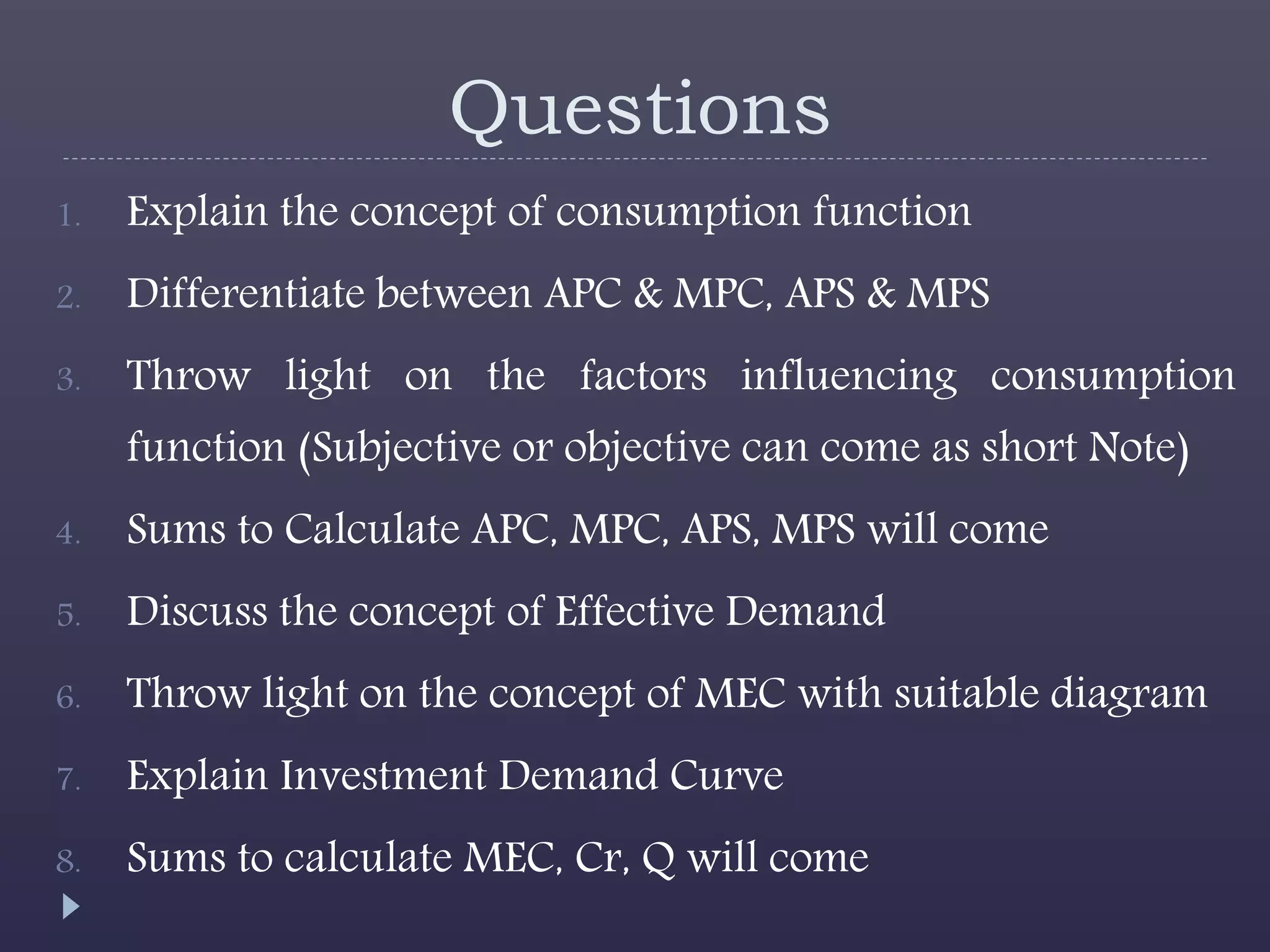 Questions

1. Explain the concept of consumption function
2. Differentiate between APC & MPC, APS & MPS
3. Throw light on the factors influencing consumption function (Subjective or objective can come as short Note)
4. Sums to Calculate APC, MPC, APS, MPS will come
5. Discuss the concept of Effective Demand
6. Throw light on the concept of MEC with suitable diagram
7. Explain Investment Demand Curve
8. Sums to calculate MEC, Cr, Q will come